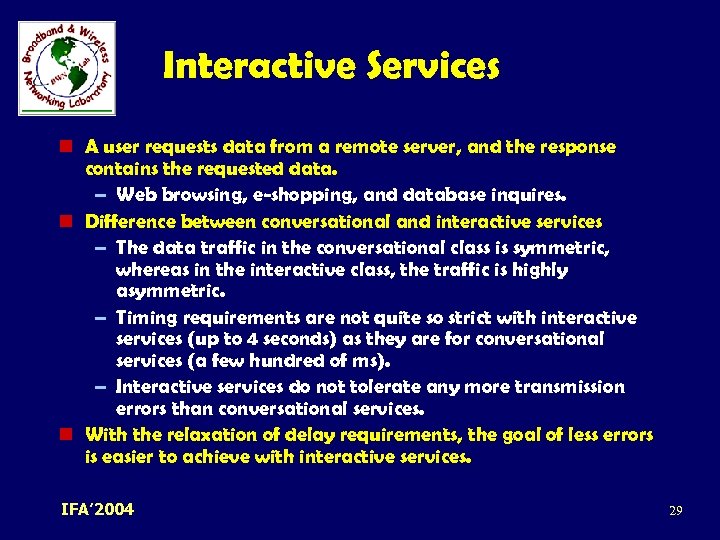 Broadband & Wireless Networking Laboratory
BWN Lab

Interactive Services

- A user requests data from a remote server, and the response contains the requested data.
  – Web browsing, e-shopping, and database inquires.
- Difference between conversational and interactive services
  – The data traffic in the conversational class is symmetric, whereas in the interactive class, the traffic is highly asymmetric.
  – Timing requirements are not quite so strict with interactive services (up to 4 seconds) as they are for conversational services (a few hundred of ms).
  – Interactive services do not tolerate any more transmission errors than conversational services.
- With the relaxation of delay requirements, the goal of less errors is easier to achieve with interactive services.

IFA'2004

29